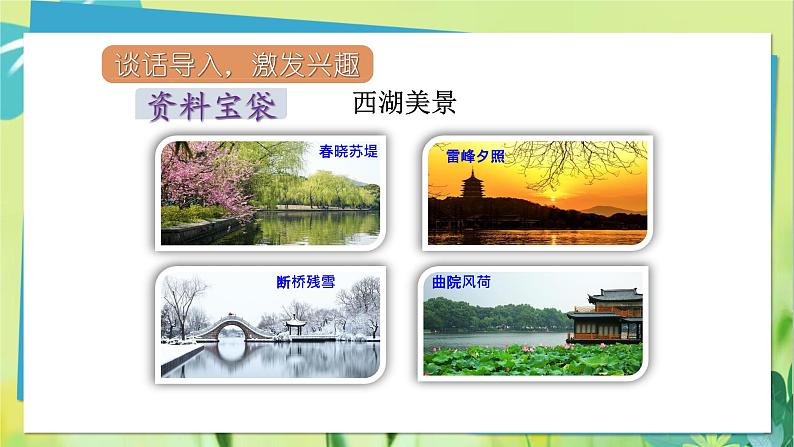 谈话导入，激发兴趣

资料宝袋

西湖美景

春晓苏堤

雷峰夕照

断桥残雪

曲院风荷